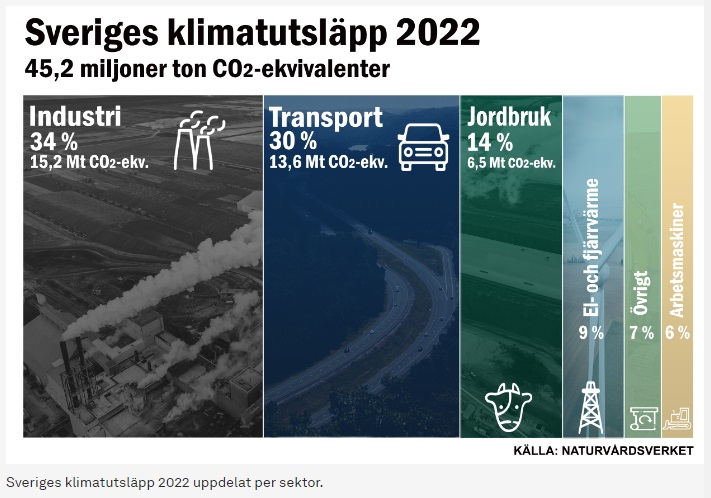 Sveriges klimatutsläpp 2022
45,2 miljoner ton $CO_2$-ekvivalenter

Industri
34 %
15,2 Mt $CO_2$-ekv.

Transport
30 %
13,6 Mt $CO_2$-ekv.

Jordbruk
14 %
6,5 Mt $CO_2$-ekv.

El- och fjärrvärme
9 %

Övrigt
7 %

Arbetsmaskiner
6 %

KÄLLA: NATURVÅRDSVERKET

Sveriges klimatutsläpp 2022 uppdelat per sektor.